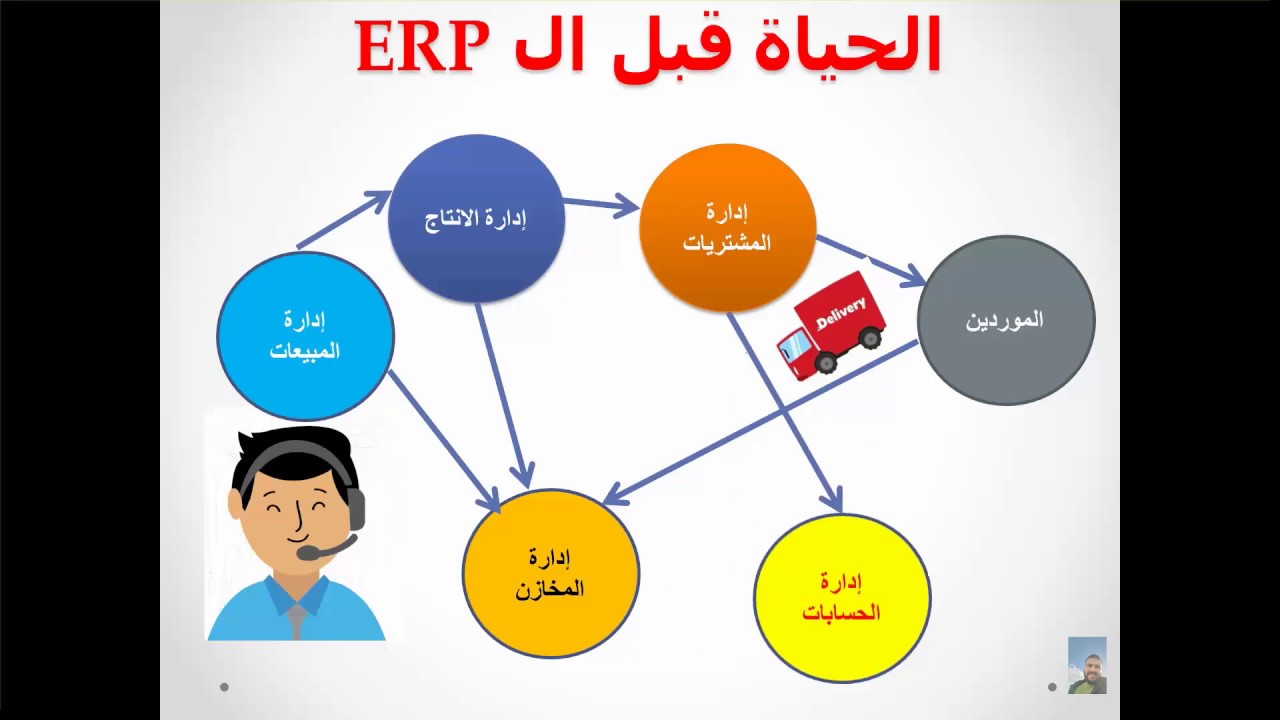 الحياة قبل ال ERP

إدارة الانتاج

إدارة المشتريات

إدارة المبيعات

Delivery

الموردين

إدارة المخازن

إدارة الحسابات